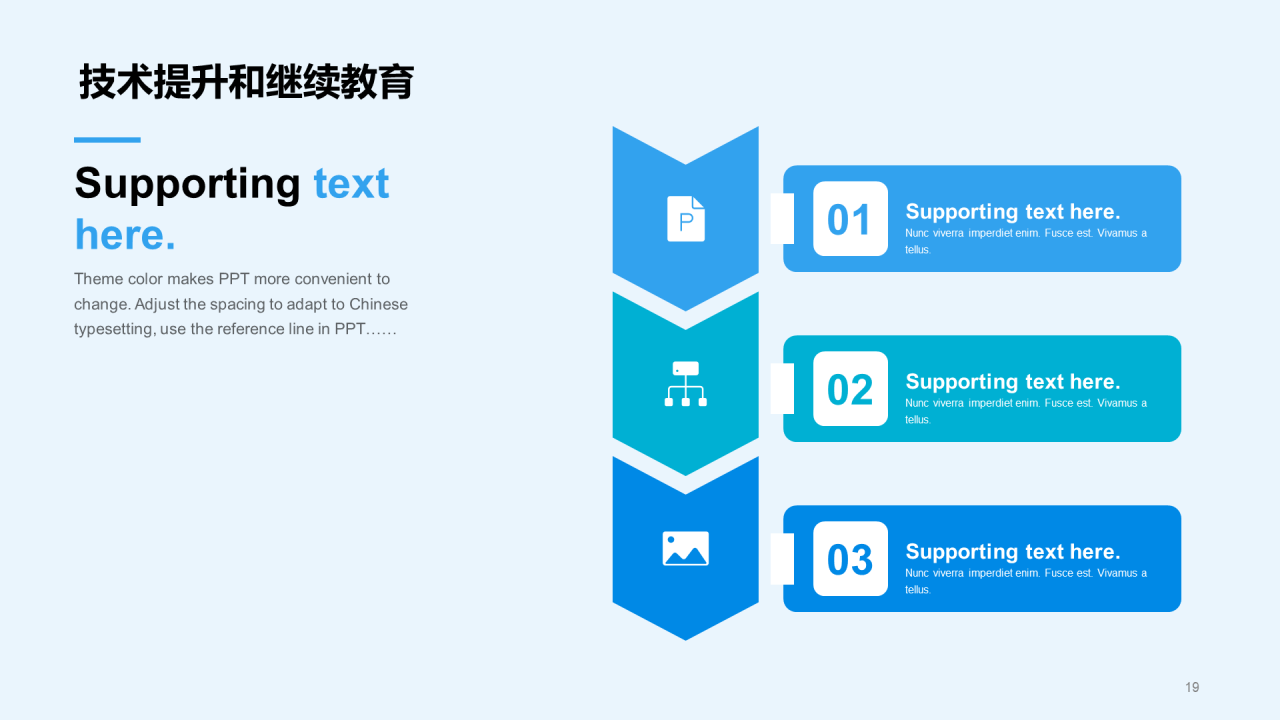 技术提升和继续教育

Supporting text here.

Theme color makes PPT more convenient to change. Adjust the spacing to adapt to Chinese typesetting, use the reference line in PPT……

P

01
Supporting text here.
Nunc viverra imperdiet enim. Fusce est. Vivamus a tellus.

02
Supporting text here.
Nunc viverra imperdiet enim. Fusce est. Vivamus a tellus.

03
Supporting text here.
Nunc viverra imperdiet enim. Fusce est. Vivamus a tellus.

19